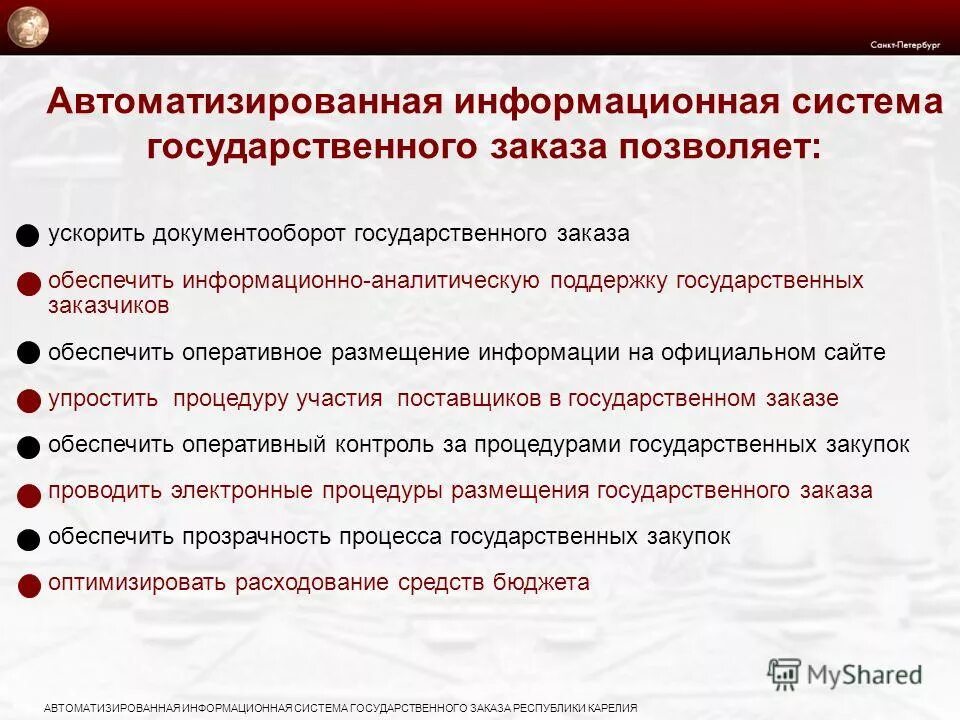 Санкт-Петербург

Автоматизированная информационная система государственного заказа позволяет:

ускорить документооборот государственного заказа

обеспечить информационно-аналитическую поддержку государственных заказчиков

обеспечить оперативное размещение информации на официальном сайте

упростить процедуру участия поставщиков в государственном заказе

обеспечить оперативный контроль за процедурами государственных закупок

проводить электронные процедуры размещения государственного заказа

обеспечить прозрачность процесса государственных закупок

оптимизировать расходование средств бюджета

MyShared

АВТОМАТИЗИРОВАННАЯ ИНФОРМАЦИОННАЯ СИСТЕМА ГОСУДАРСТВЕННОГО ЗАКАЗА РЕСПУБЛИКИ КАРЕЛИЯ